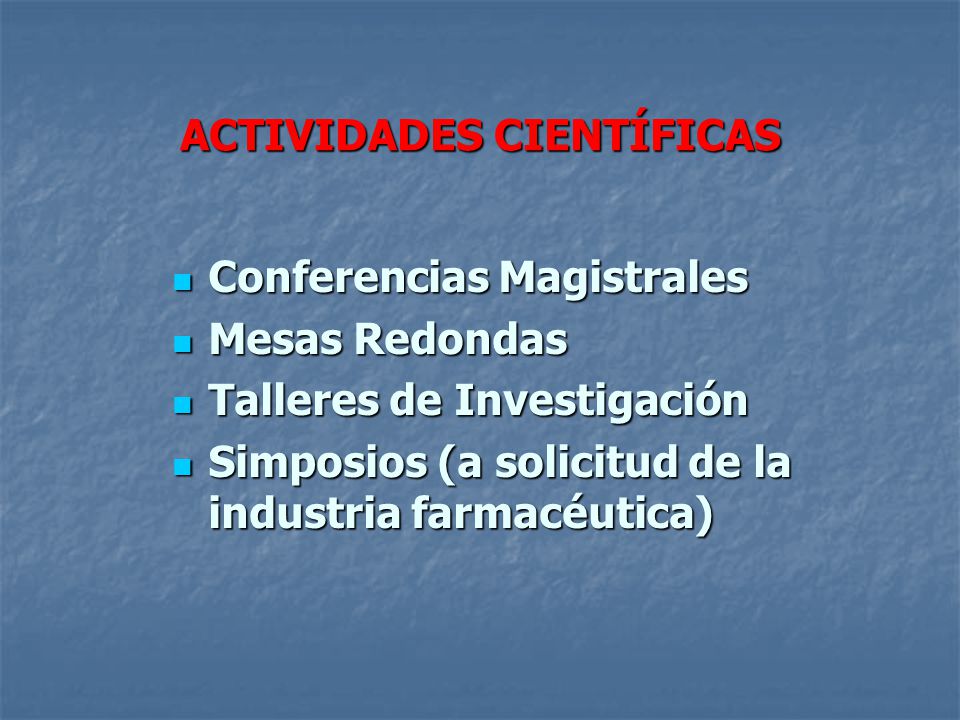 ACTIVIDADES CIENTÍFICAS

- Conferencias Magistrales
- Mesas Redondas
- Talleres de Investigación
- Simposios (a solicitud de la industria farmacéutica)